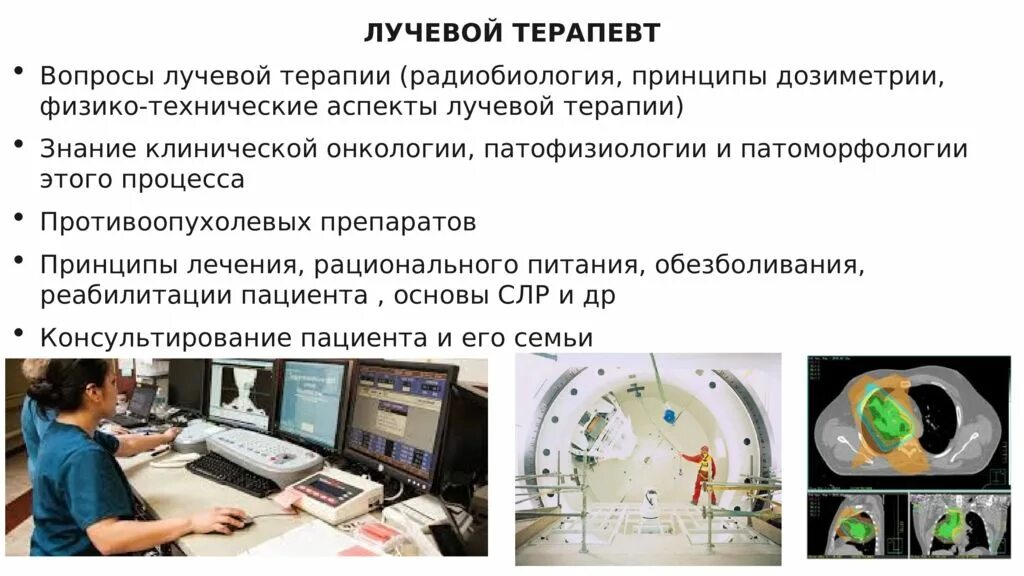 ЛУЧЕВОЙ ТЕРАПЕВТ

• Вопросы лучевой терапии (радиобиология, принципы дозиметрии, физико-технические аспекты лучевой терапии)

• Знание клинической онкологии, патофизиологии и патоморфологии этого процесса

• Противоопухолевых препаратов

• Принципы лечения, рационального питания, обезболивания, реабилитации пациента , основы СЛР и др

• Консультирование пациента и его семьи